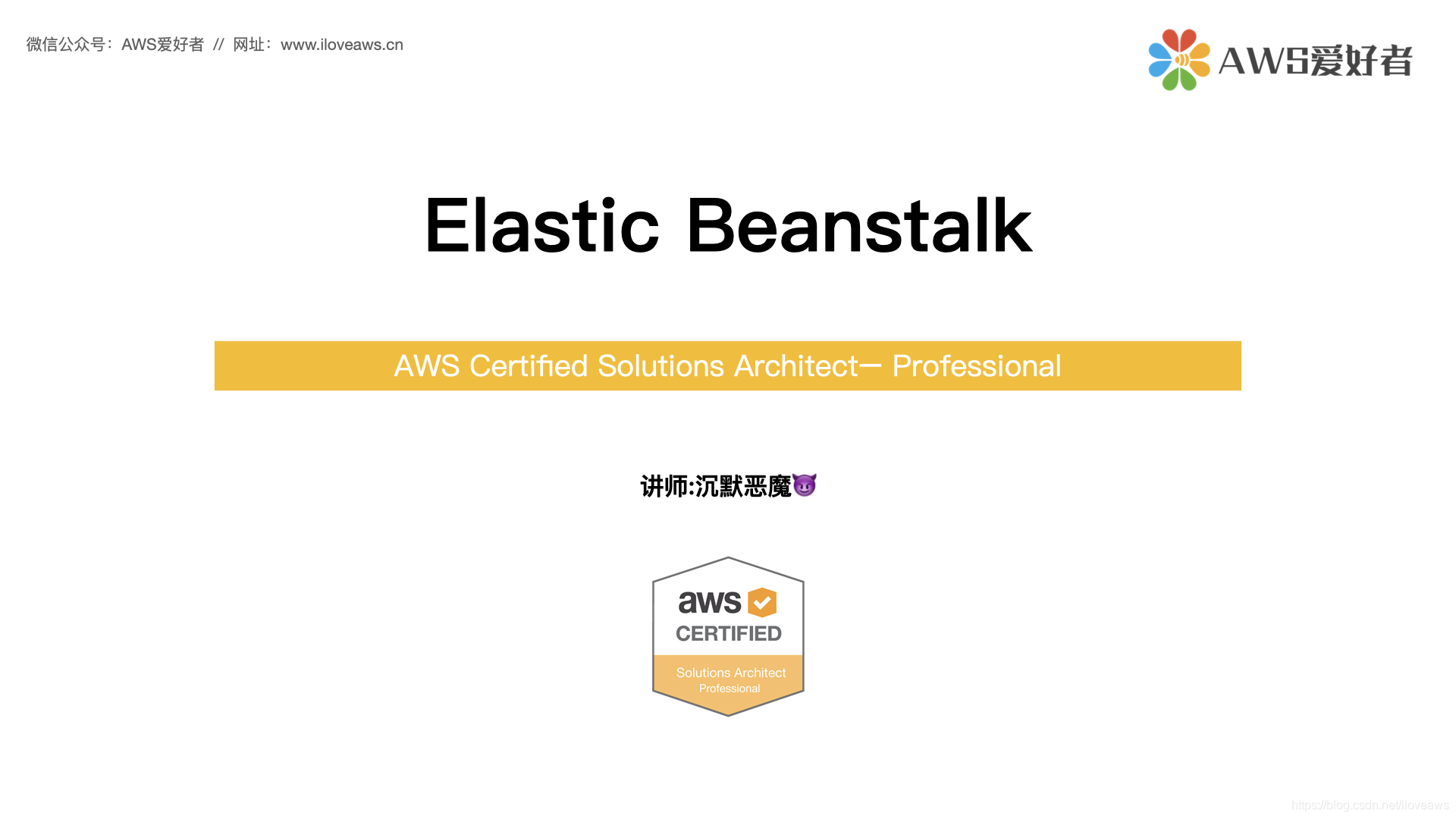 微信公众号：AWS爱好者 // 网址：www.iloveaws.cn

AWS爱好者

Elastic Beanstalk

AWS Certified Solutions Architect— Professional

讲师:沉默恶魔😈

aws CERTIFIED

Solutions Architect
Professional

https://blog.csdn.net/iloveaws